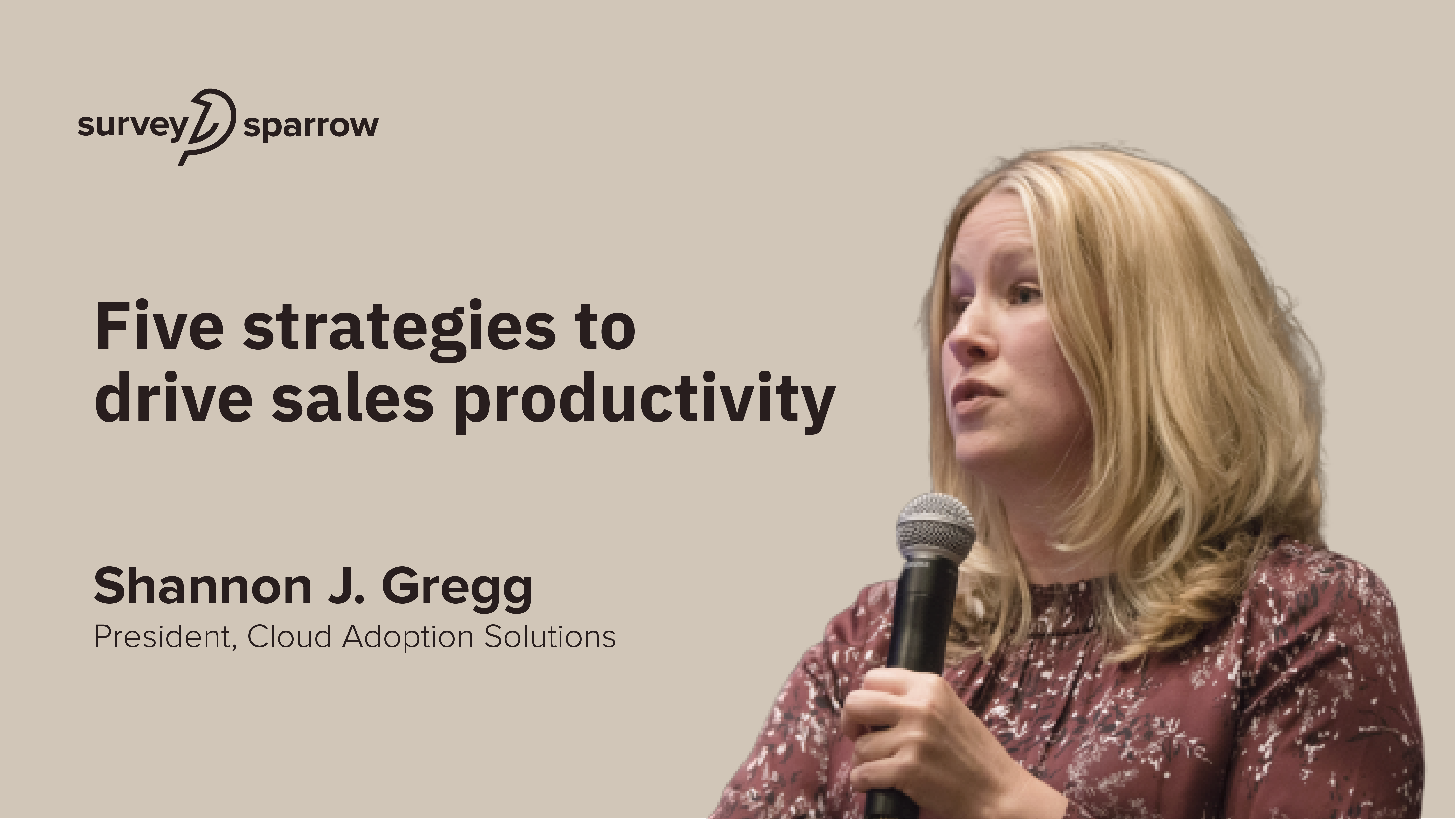 survey sparrow

Five strategies to drive sales productivity

Shannon J. Gregg
President, Cloud Adoption Solutions